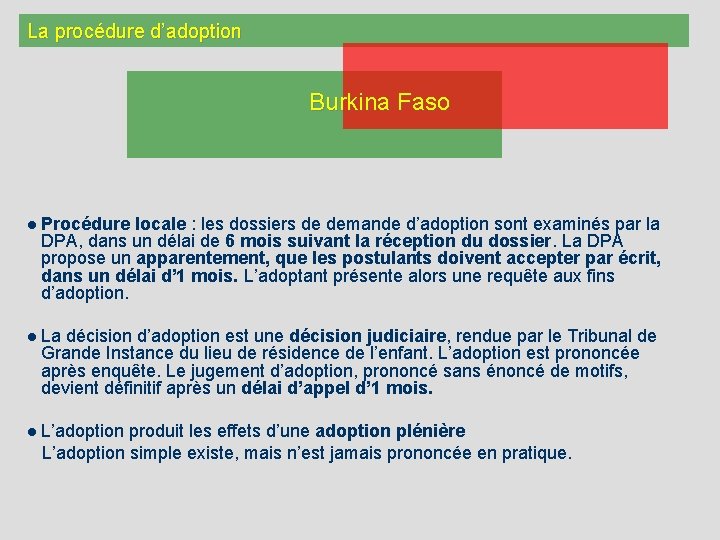 La procédure d’adoption

Burkina Faso

● Procédure locale : les dossiers de demande d’adoption sont examinés par la DPA, dans un délai de 6 mois suivant la réception du dossier. La DPA propose un apparentement, que les postulants doivent accepter par écrit, dans un délai d’1 mois. L’adoptant présente alors une requête aux fins d’adoption.

● La décision d’adoption est une décision judiciaire, rendue par le Tribunal de Grande Instance du lieu de résidence de l’enfant. L’adoption est prononcée après enquête. Le jugement d’adoption, prononcé sans énoncé de motifs, devient définitif après un délai d’appel d’1 mois.

● L’adoption produit les effets d’une adoption plénière
L’adoption simple existe, mais n’est jamais prononcée en pratique.